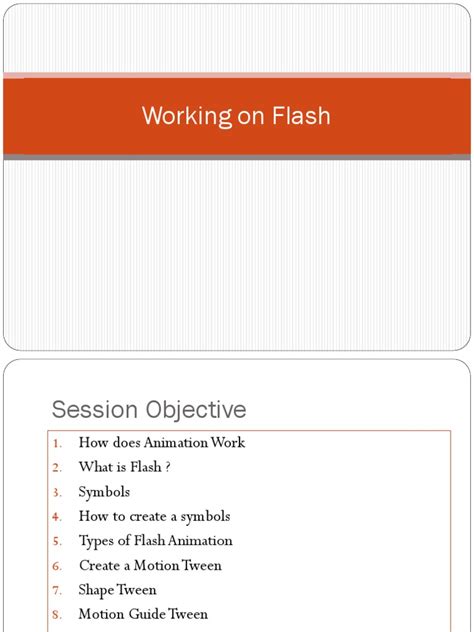 Working on Flash

Session Objective

1. How does Animation Work
2. What is Flash ?
3. Symbols
4. How to create a symbols
5. Types of Flash Animation
6. Create a Motion Tween
7. Shape Tween
8. Motion Guide Tween